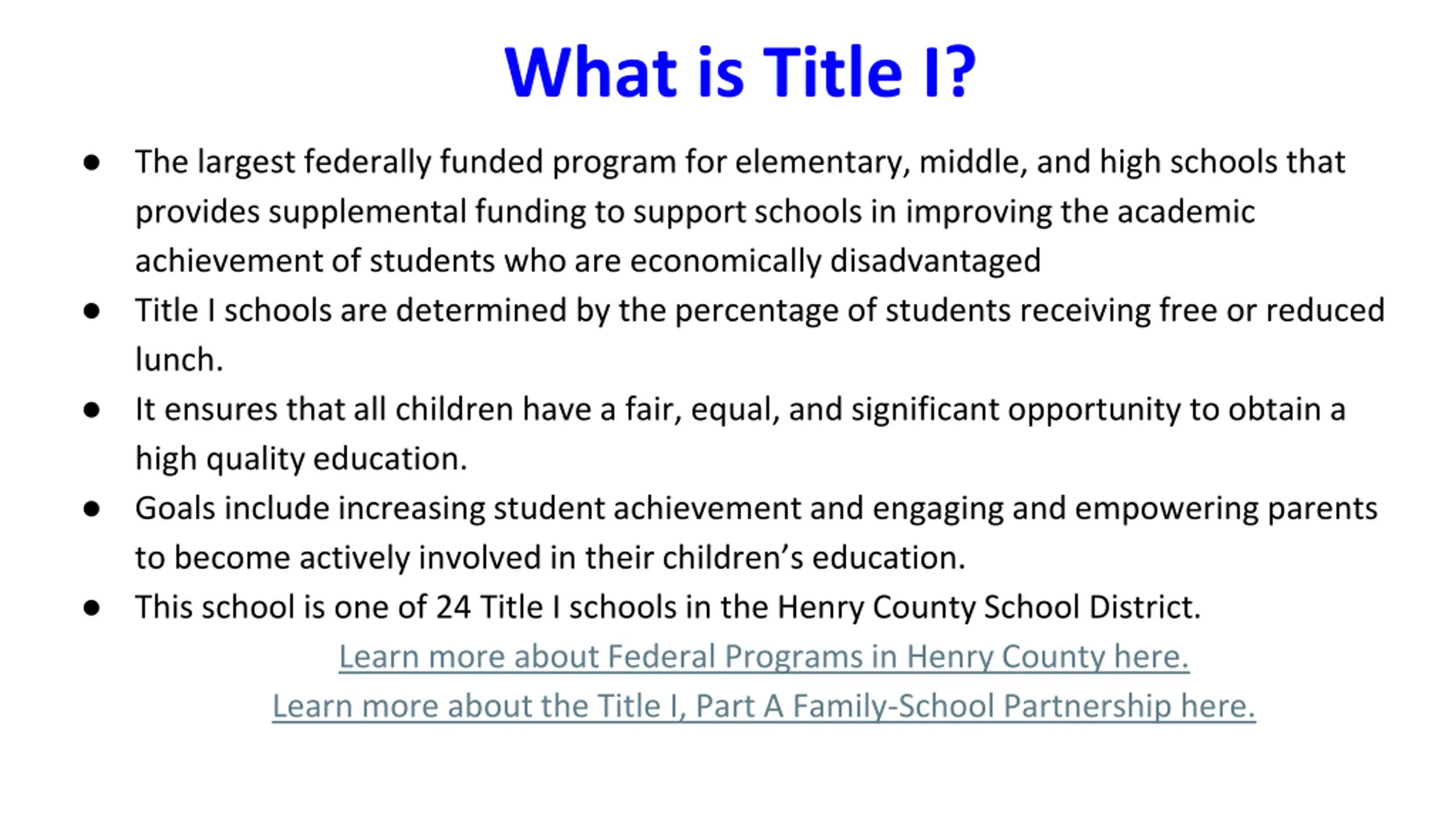 What is Title I?

● The largest federally funded program for elementary, middle, and high schools that provides supplemental funding to support schools in improving the academic achievement of students who are economically disadvantaged
● Title I schools are determined by the percentage of students receiving free or reduced lunch.
● It ensures that all children have a fair, equal, and significant opportunity to obtain a high quality education.
● Goals include increasing student achievement and engaging and empowering parents to become actively involved in their children's education.
● This school is one of 24 Title I schools in the Henry County School District.

Learn more about Federal Programs in Henry County here.
Learn more about the Title I, Part A Family-School Partnership here.